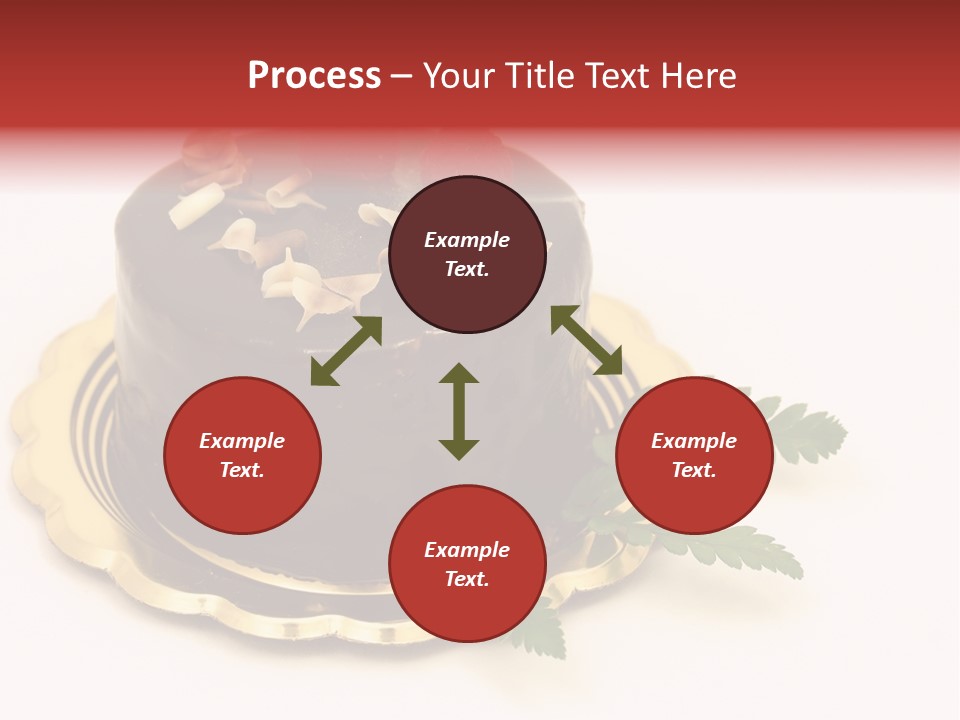 Process – Your Title Text Here

Example Text.

Example Text.

Example Text.

Example Text.